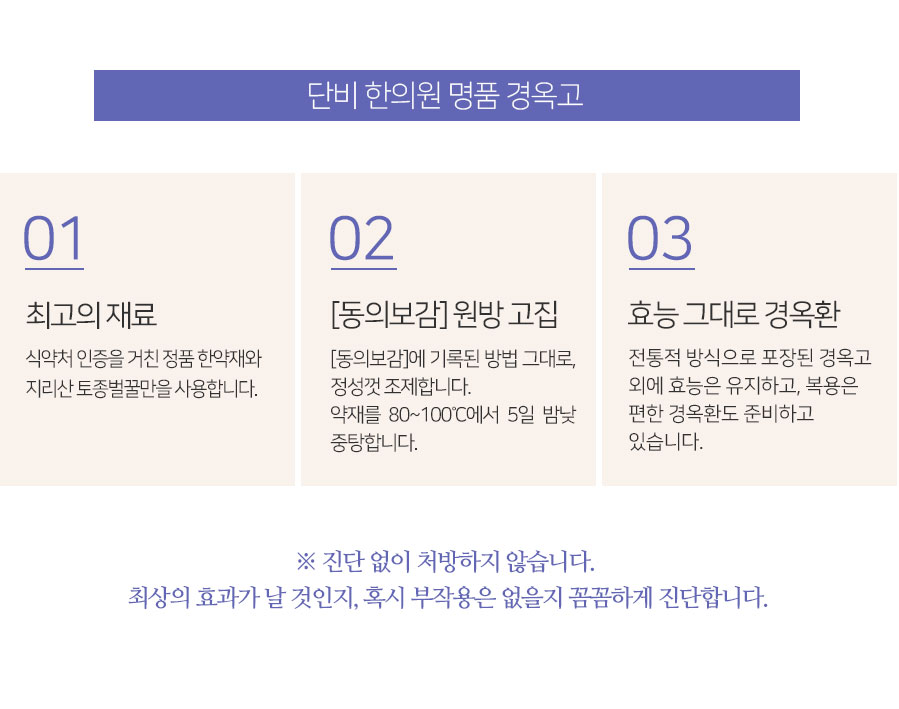 단비 한의원 명품 경옥고

01

최고의 재료

식약처 인증을 거친 정품 한약재와 지리산 토종벌꿀만을 사용합니다.

02

[동의보감] 원방 고집

[동의보감]에 기록된 방법 그대로, 정성껏 조제합니다.
약재를 80~100℃에서 5일 밤낮 중탕합니다.

03

효능 그대로 경옥환

전통적 방식으로 포장된 경옥고 외에 효능은 유지하고, 복용은 편한 경옥환도 준비하고 있습니다.

※ 진단 없이 처방하지 않습니다.
최상의 효과가 날 것인지, 혹시 부작용은 없을지 꼼꼼하게 진단합니다.